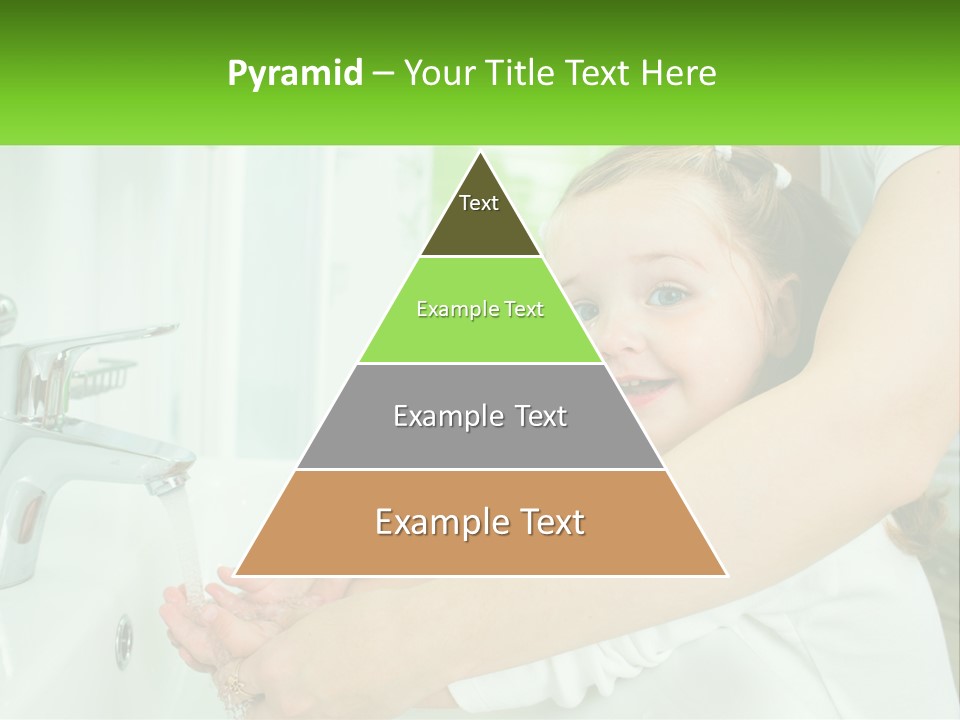 Pyramid – Your Title Text Here

Text

Example Text

Example Text

Example Text